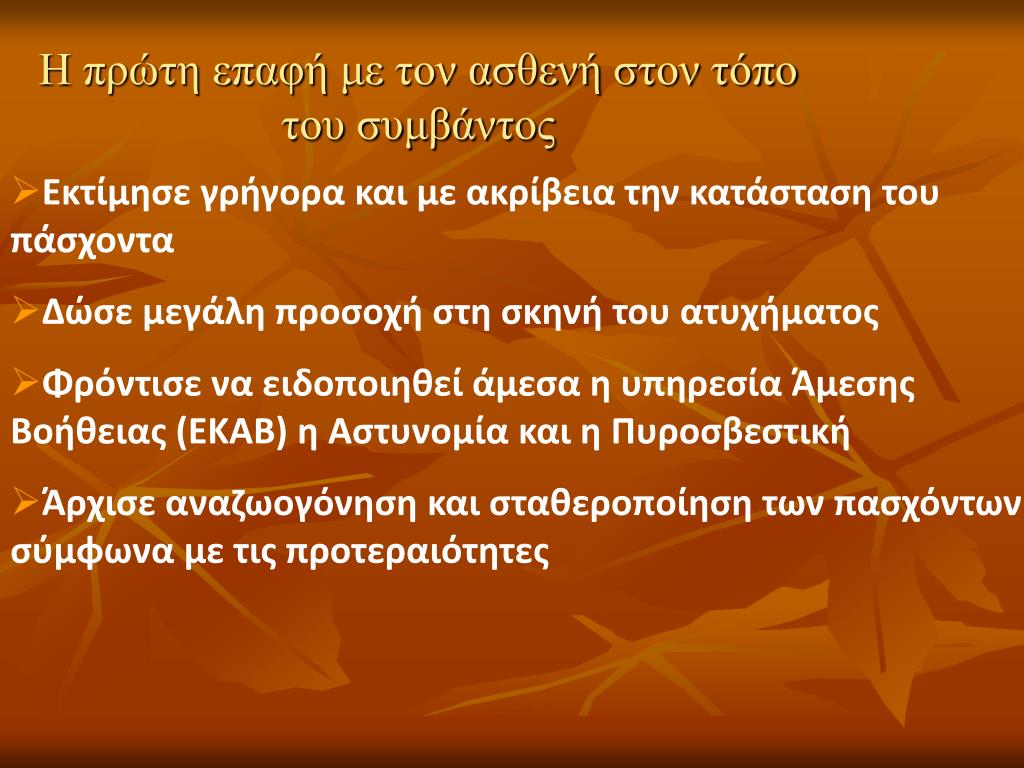 Η πρώτη επαφή με τον ασθενή στον τόπο του συμβάντος

➢Εκτίμησε γρήγορα και με ακρίβεια την κατάσταση του πάσχοντα

➢Δώσε μεγάλη προσοχή στη σκηνή του ατυχήματος

➢Φρόντισε να ειδοποιηθεί άμεσα η υπηρεσία Άμεσης Βοήθειας (ΕΚΑΒ) η Αστυνομία και η Πυροσβεστική

➢Άρχισε αναζωογόνηση και σταθεροποίηση των πασχόντων σύμφωνα με τις προτεραιότητες